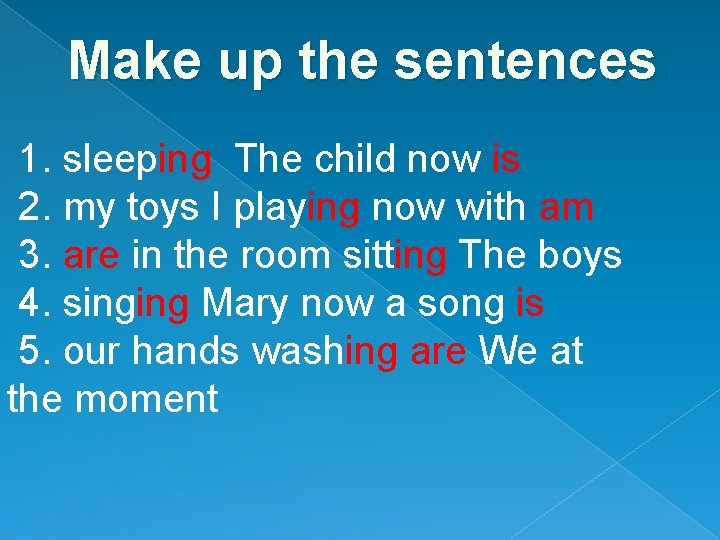 Make up the sentences

1. sleeping The child now is
2. my toys I playing now with am
3. are in the room sitting The boys
4. singing Mary now a song is
5. our hands washing are We at the moment